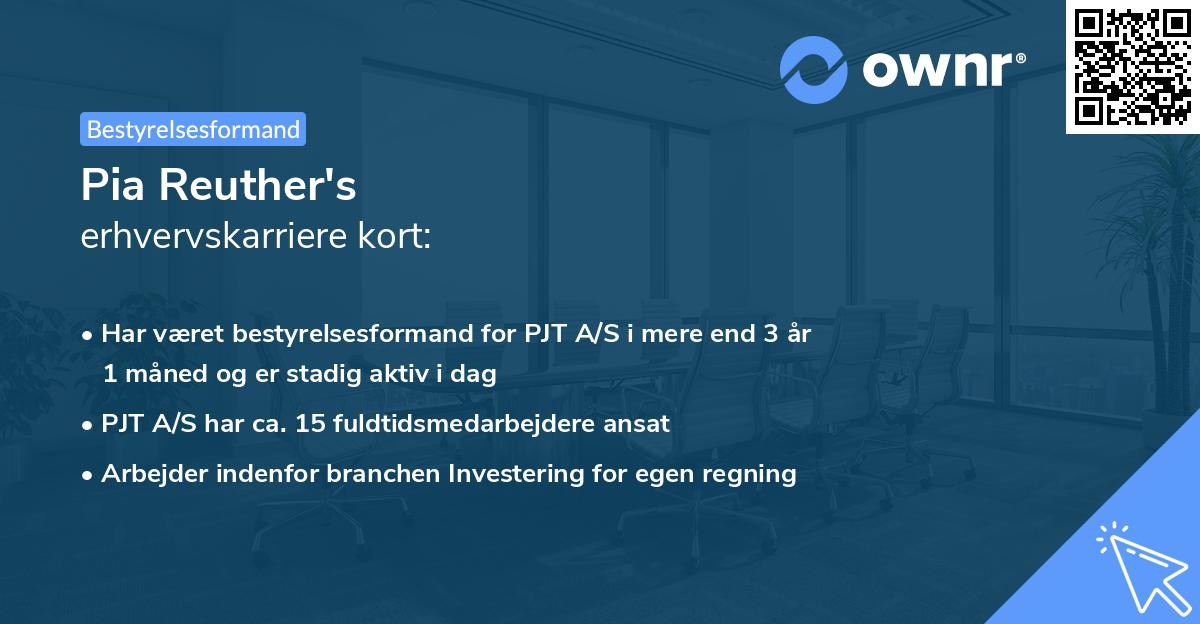 ownr®

Bestyrelsesformand

Pia Reuther's
erhvervskarriere kort:

• Har været bestyrelsesformand for PJT A/S i mere end 3 år 1 måned og er stadig aktiv i dag

• PJT A/S har ca. 15 fuldtidsmedarbejdere ansat

• Arbejder indenfor branchen Investering for egen regning